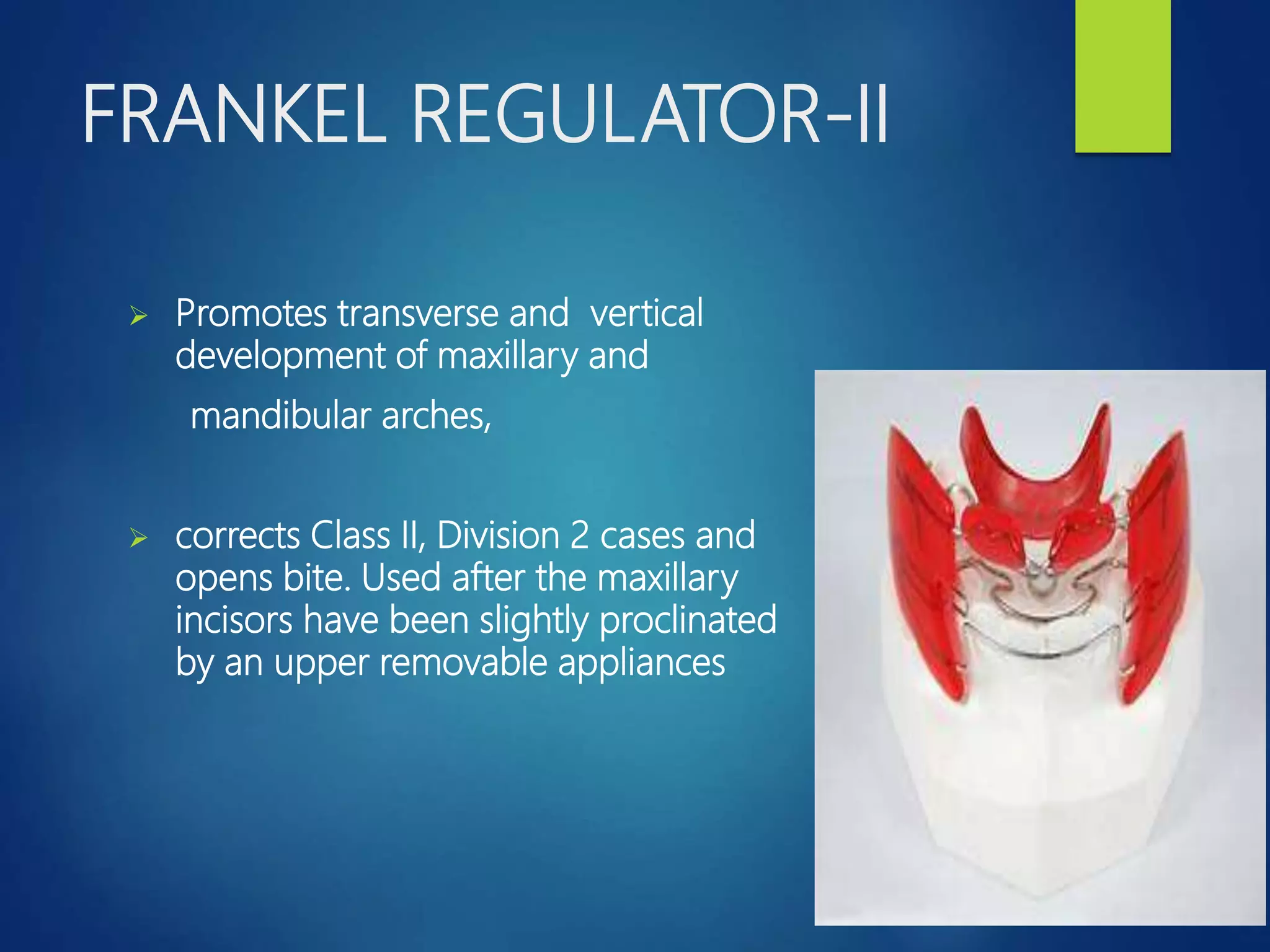 FRANKEL REGULATOR-II

➢ Promotes transverse and vertical development of maxillary and mandibular arches,

➢ corrects Class II, Division 2 cases and opens bite. Used after the maxillary incisors have been slightly proclinated by an upper removable appliances